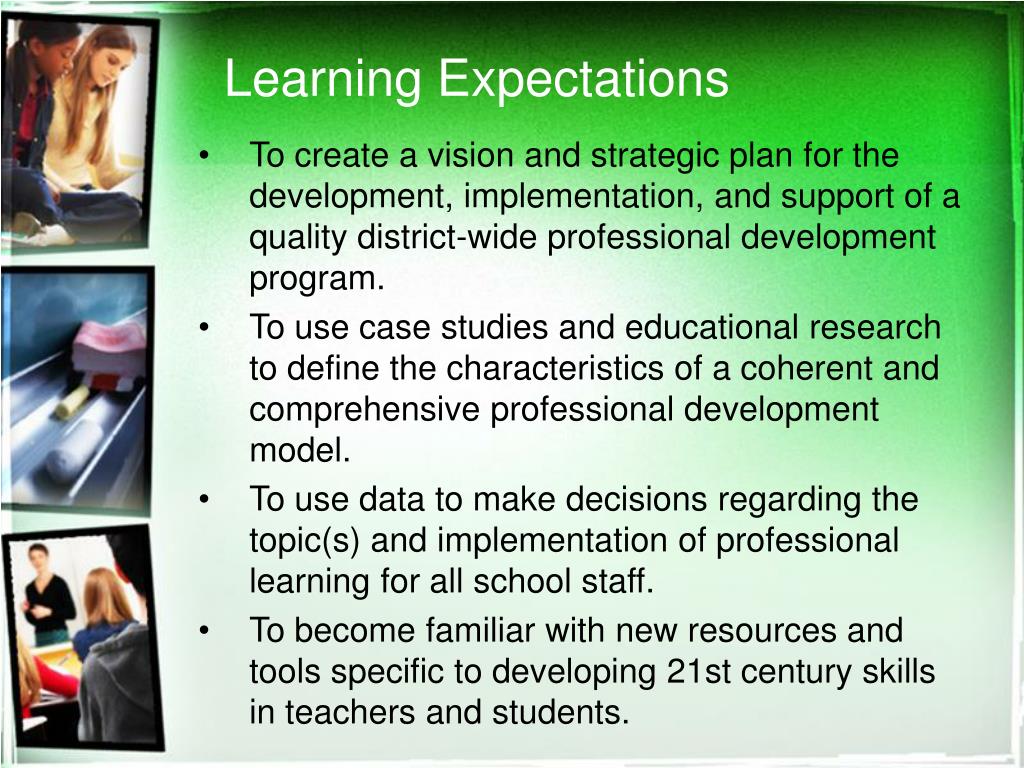 Learning Expectations

• To create a vision and strategic plan for the development, implementation, and support of a quality district-wide professional development program.
• To use case studies and educational research to define the characteristics of a coherent and comprehensive professional development model.
• To use data to make decisions regarding the topic(s) and implementation of professional learning for all school staff.
• To become familiar with new resources and tools specific to developing 21st century skills in teachers and students.